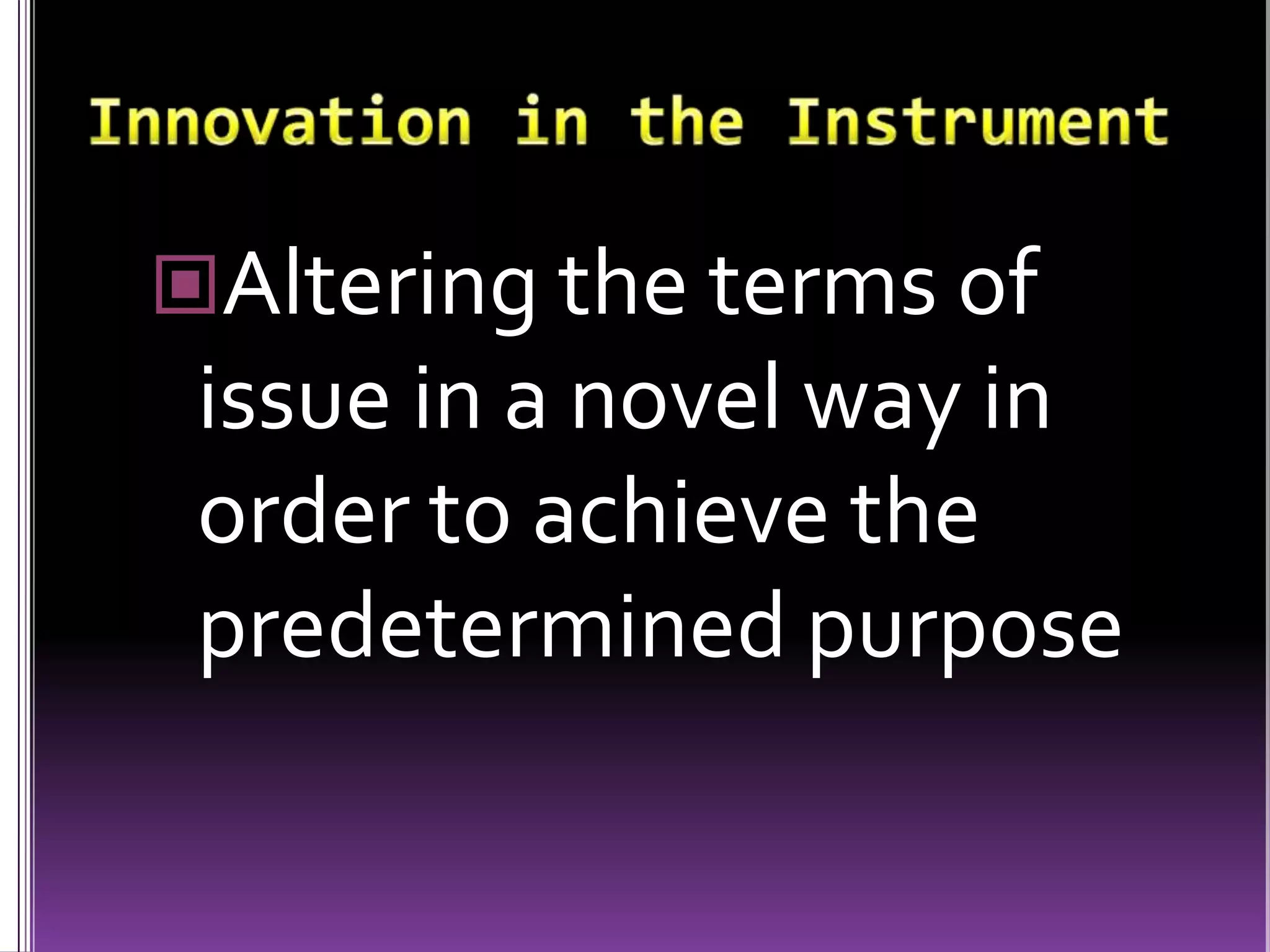 Innovation in the Instrument

Altering the terms of issue in a novel way in order to achieve the predetermined purpose